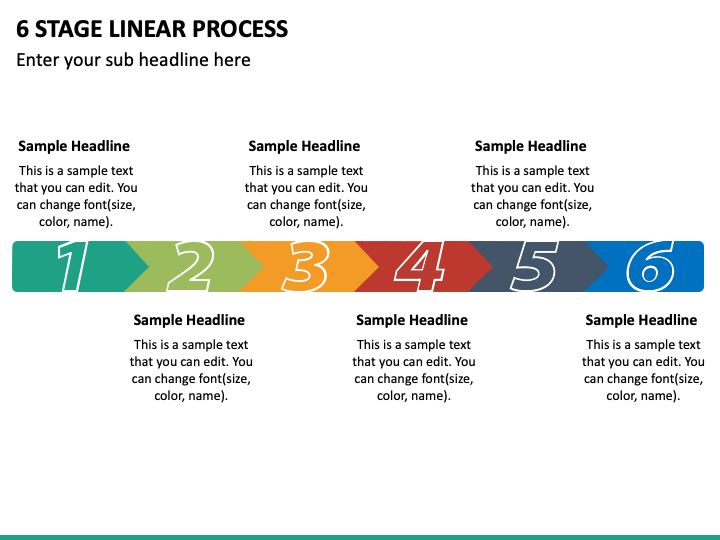 6 STAGE LINEAR PROCESS

Enter your sub headline here

Sample Headline

This is a sample text that you can edit. You can change font(size, color, name).

Sample Headline

This is a sample text that you can edit. You can change font(size, color, name).

Sample Headline

This is a sample text that you can edit. You can change font(size, color, name).

1 2 3 4 5 6

Sample Headline

This is a sample text that you can edit. You can change font(size, color, name).

Sample Headline

This is a sample text that you can edit. You can change font(size, color, name).

Sample Headline

This is a sample text that you can edit. You can change font(size, color, name).